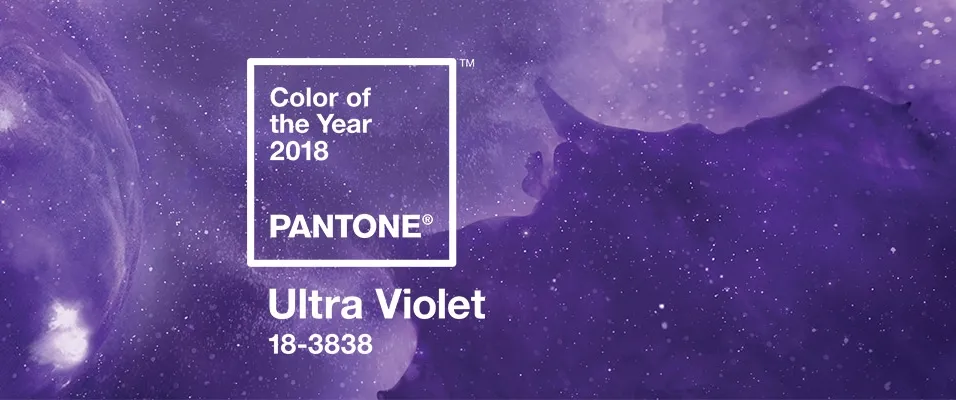 Color of the Year 2018

PANTONE®

™

Ultra Violet
18-3838